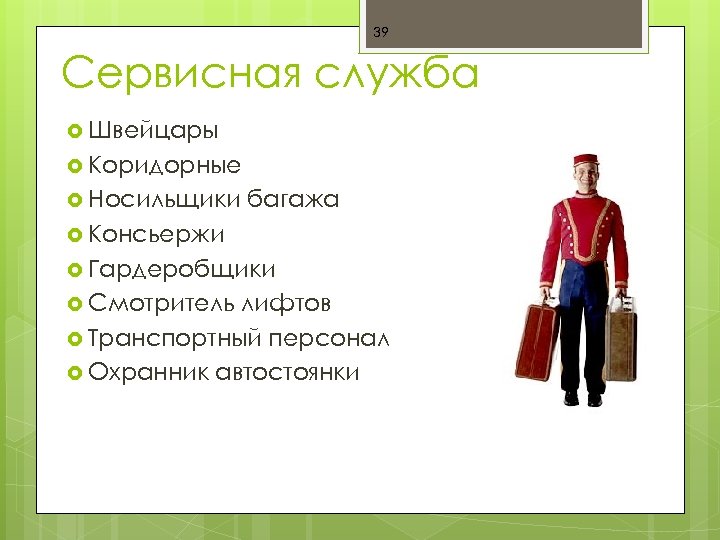 39

Сервисная служба

Швейцары
Коридорные
Носильщики багажа
Консьержи
Гардеробщики
Смотритель лифтов
Транспортный персонал
Охранник автостоянки